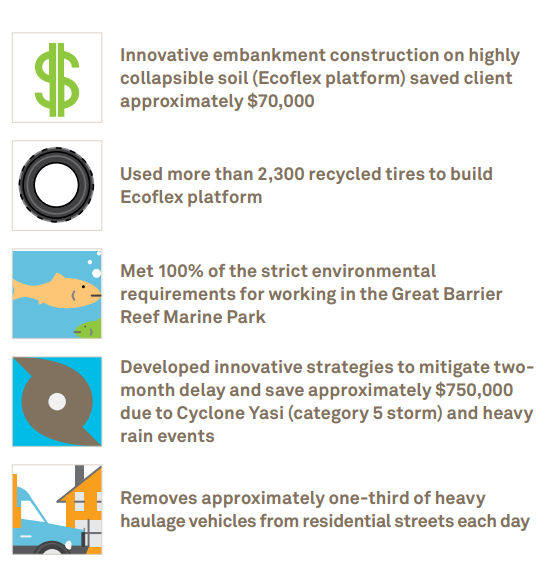 Innovative embankment construction on highly collapsible soil (Ecoflex platform) saved client approximately $70,000

Used more than 2,300 recycled tires to build Ecoflex platform

Met 100% of the strict environmental requirements for working in the Great Barrier Reef Marine Park

Developed innovative strategies to mitigate two-month delay and save approximately $750,000 due to Cyclone Yasi (category 5 storm) and heavy rain events

Removes approximately one-third of heavy haulage vehicles from residential streets each day